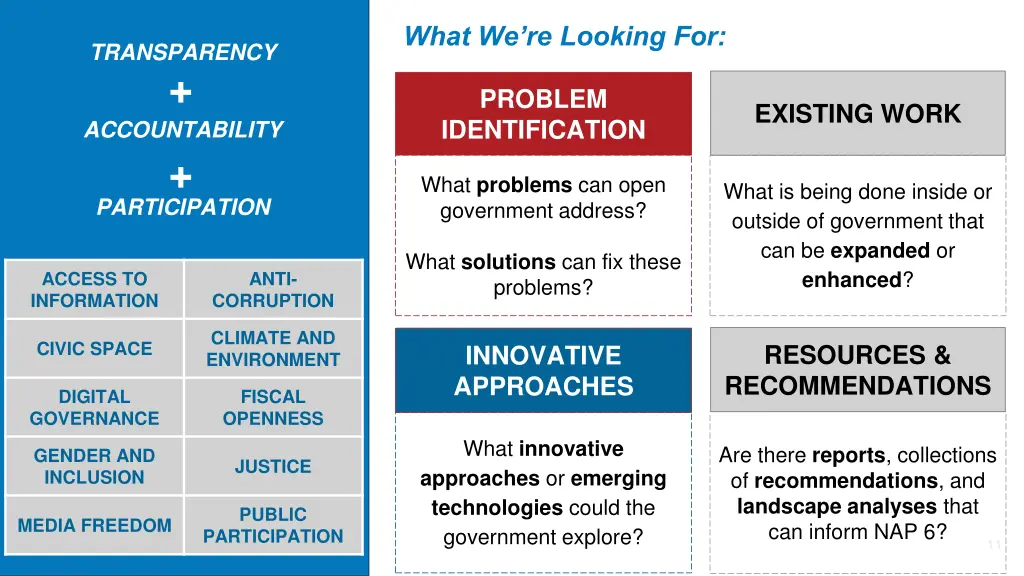 TRANSPARENCY

+

ACCOUNTABILITY

+

PARTICIPATION

| ACCESS TO INFORMATION | ANTI-CORRUPTION |
|---|---|
| CIVIC SPACE | CLIMATE AND ENVIRONMENT |
| DIGITAL GOVERNANCE | FISCAL OPENNESS |
| GENDER AND INCLUSION | JUSTICE |
| MEDIA FREEDOM | PUBLIC PARTICIPATION |

What We're Looking For:

PROBLEM IDENTIFICATION

What problems can open government address?

What solutions can fix these problems?

EXISTING WORK

What is being done inside or outside of government that can be expanded or enhanced?

INNOVATIVE APPROACHES

What innovative approaches or emerging technologies could the government explore?

RESOURCES & RECOMMENDATIONS

Are there reports, collections of recommendations, and landscape analyses that can inform NAP 6?

11